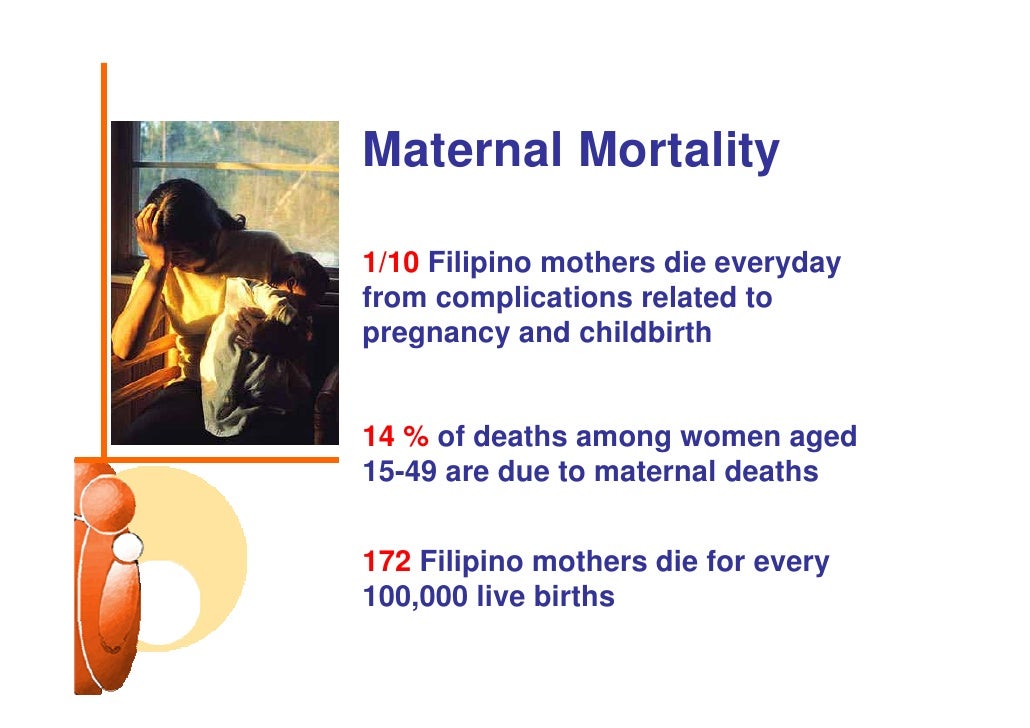 Maternal Mortality

1/10 Filipino mothers die everyday from complications related to pregnancy and childbirth

14 % of deaths among women aged 15-49 are due to maternal deaths

172 Filipino mothers die for every 100,000 live births